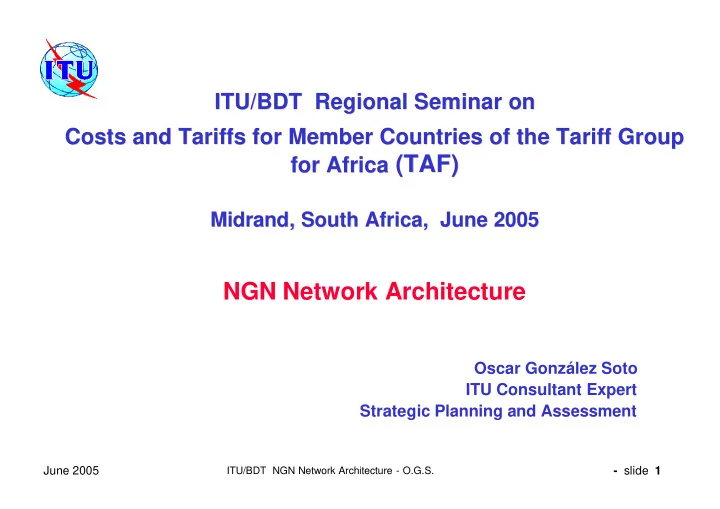 ITU

ITU/BDT Regional Seminar on

Costs and Tariffs for Member Countries of the Tariff Group for Africa (TAF)

Midrand, South Africa, June 2005

NGN Network Architecture

Oscar González Soto
ITU Consultant Expert
Strategic Planning and Assessment

June 2005

ITU/BDT NGN Network Architecture - O.G.S.

- slide 1